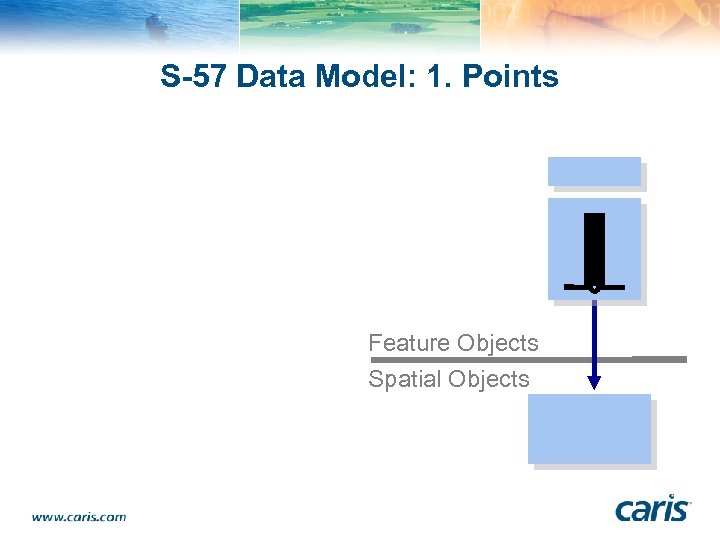 S-57 Data Model: 1. Points

Feature Objects

Spatial Objects

www.caris.com

caris